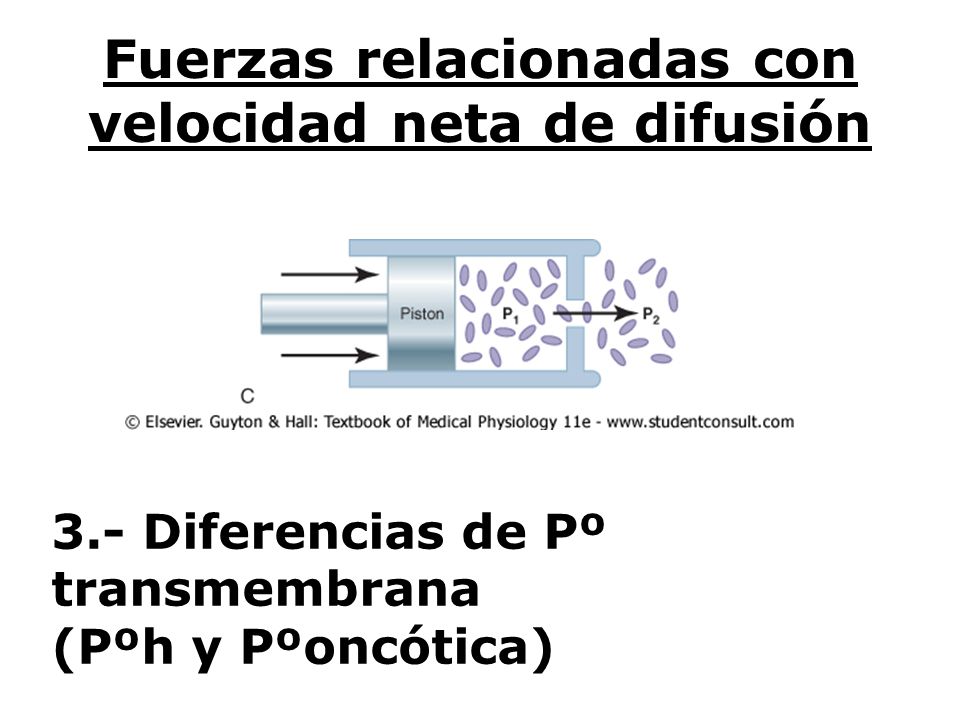 Fuerzas relacionadas con velocidad neta de difusión

Piston

$P_1$

$P_2$

C

© Elsevier. Guyton & Hall: Textbook of Medical Physiology 11e - www.studentconsult.com

3.- Diferencias de Pº transmembrana (Pºh y Pºoncótica)